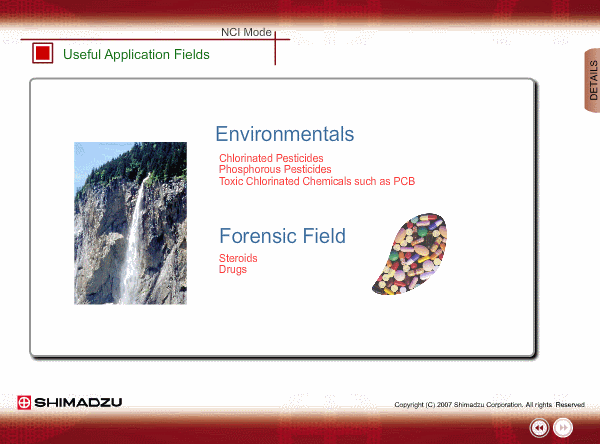 NCI Mode

Useful Application Fields

DETAILS

Environmentals

Chlorinated Pesticides
Phosphorous Pesticides
Toxic Chlorinated Chemicals such as PCB

Forensic Field

Steroids
Drugs

SHIMADZU

Copyright (C) 2007 Shimadzu Corporation. All rights Reserved